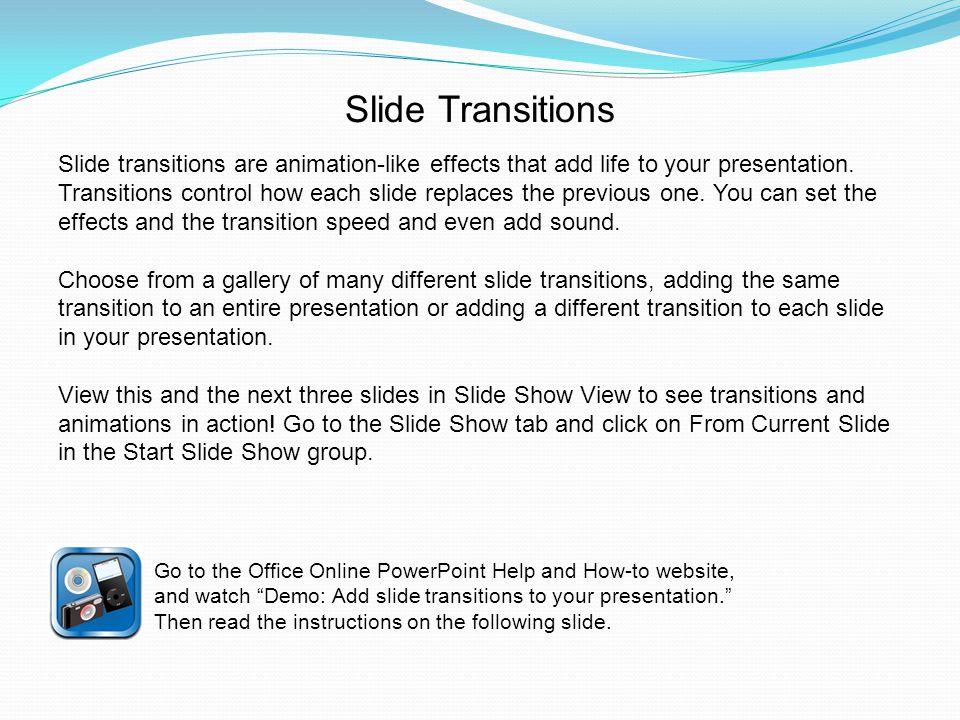 Slide Transitions

Slide transitions are animation-like effects that add life to your presentation. Transitions control how each slide replaces the previous one. You can set the effects and the transition speed and even add sound.

Choose from a gallery of many different slide transitions, adding the same transition to an entire presentation or adding a different transition to each slide in your presentation.

View this and the next three slides in Slide Show View to see transitions and animations in action! Go to the Slide Show tab and click on From Current Slide in the Start Slide Show group.

Go to the Office Online PowerPoint Help and How-to website, and watch “Demo: Add slide transitions to your presentation.” Then read the instructions on the following slide.